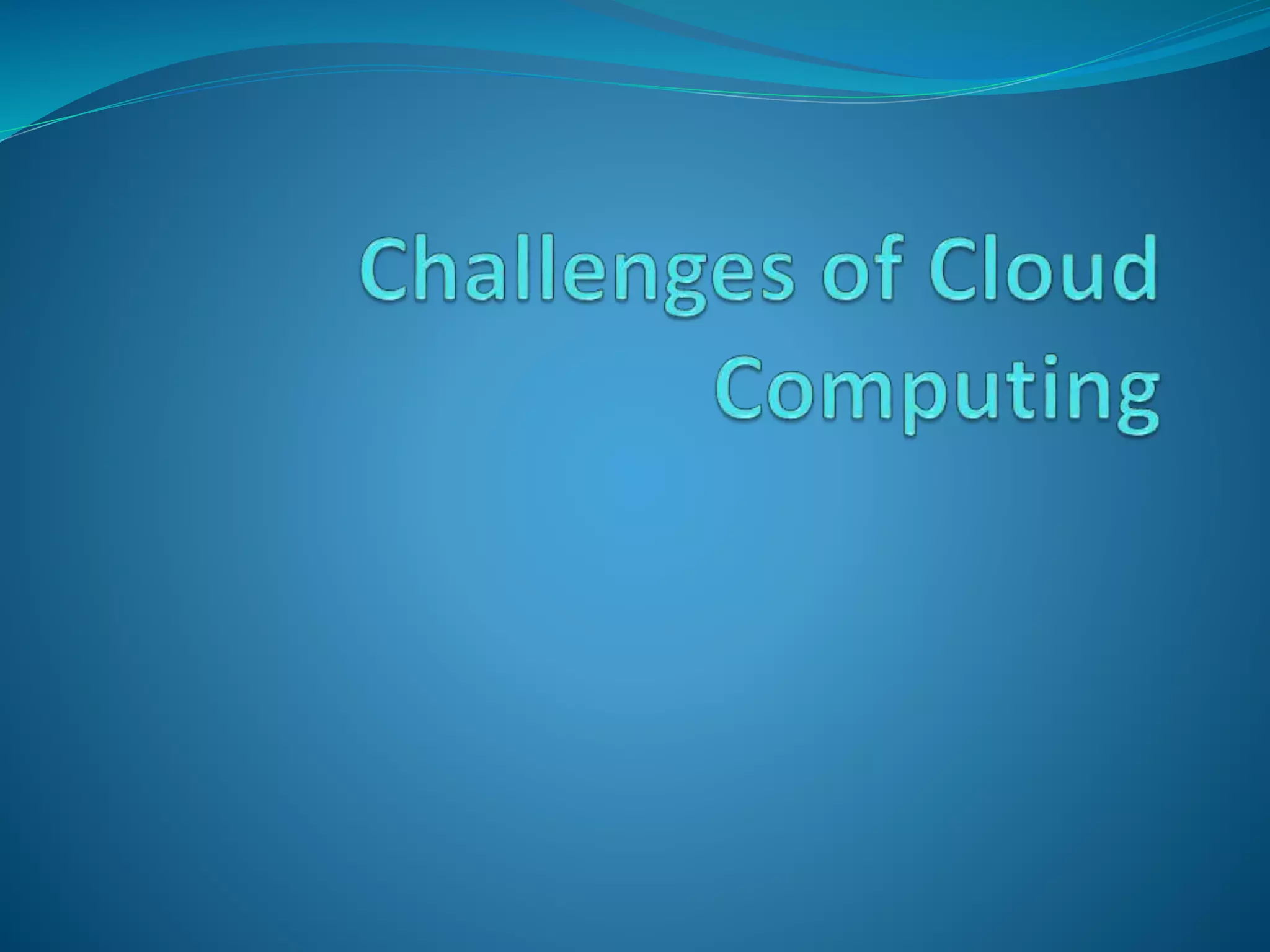 Challenges of Cloud Computing